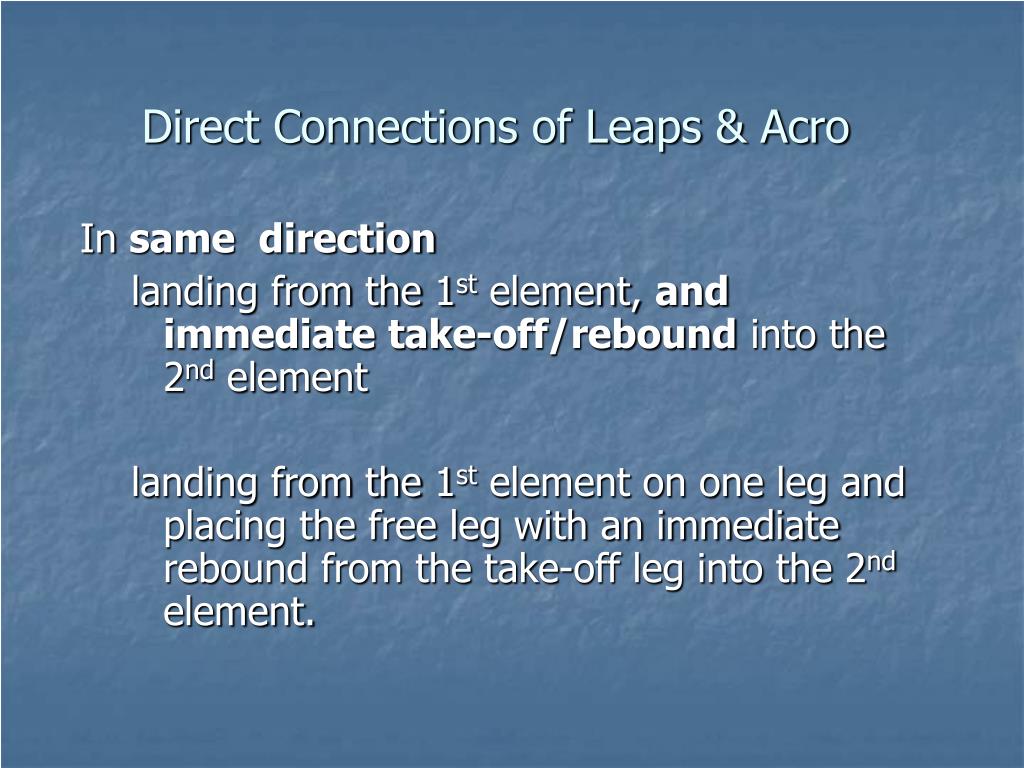 Direct Connections of Leaps & Acro

In same direction

landing from the 1st element, and immediate take-off/rebound into the 2nd element

landing from the 1st element on one leg and placing the free leg with an immediate rebound from the take-off leg into the 2nd element.